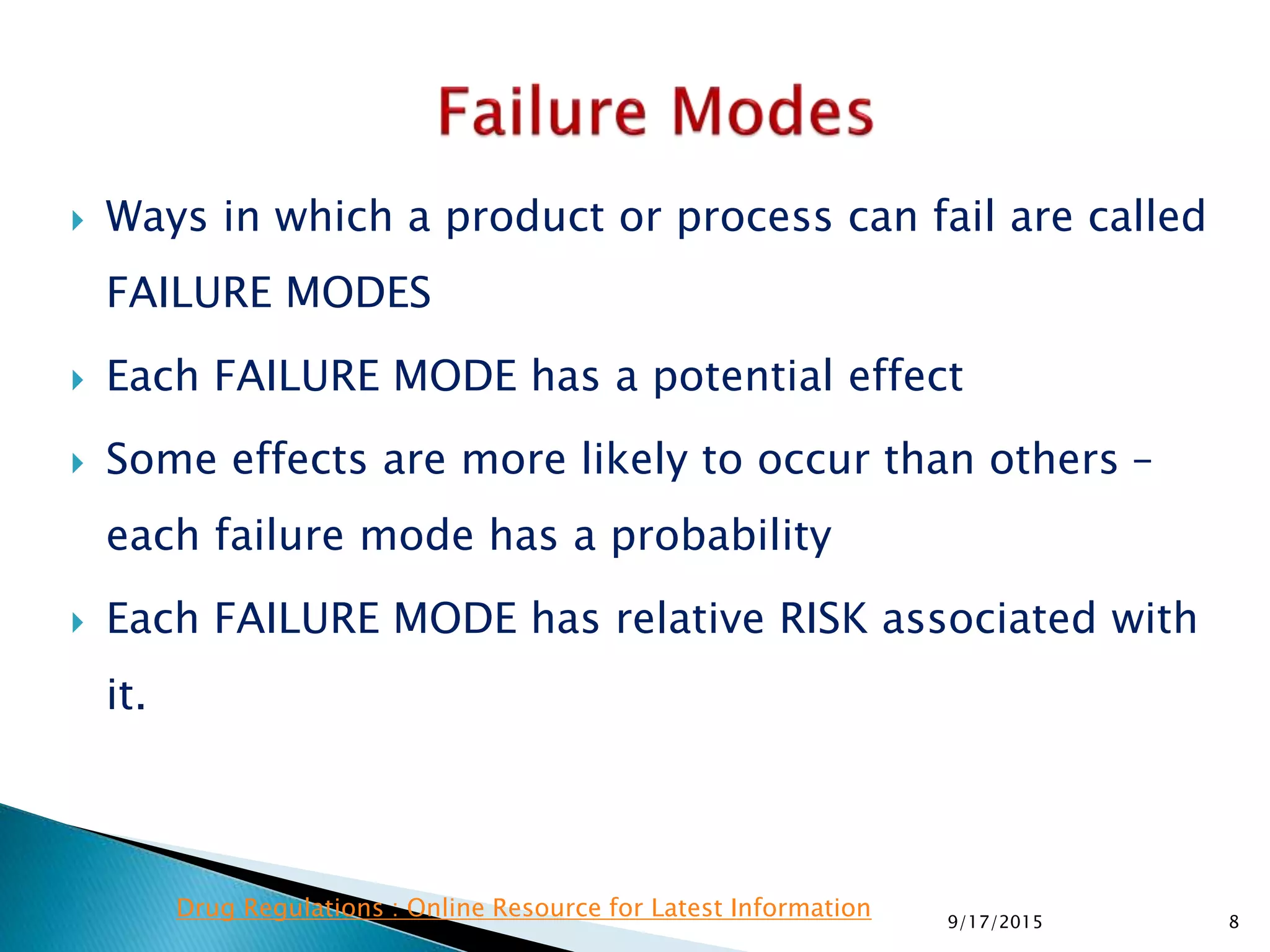 Failure Modes

Ways in which a product or process can fail are called FAILURE MODES

Each FAILURE MODE has a potential effect

Some effects are more likely to occur than others – each failure mode has a probability

Each FAILURE MODE has relative RISK associated with it.

Drug Regulations : Online Resource for Latest Information

9/17/2015

8